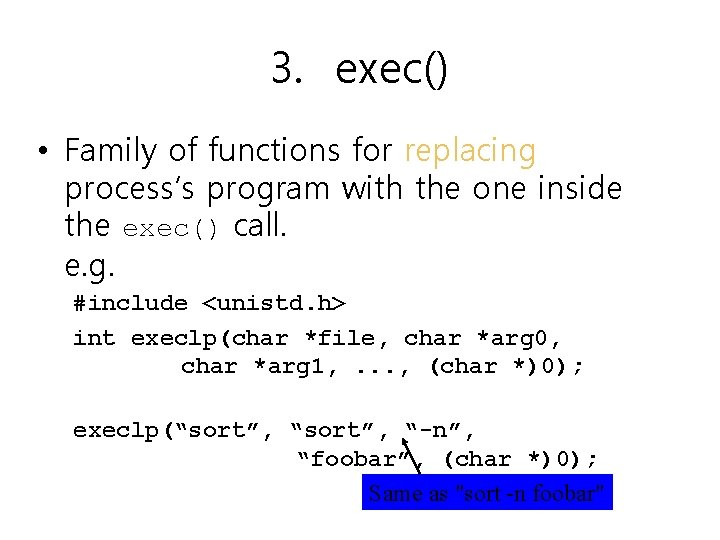 3. exec()

• Family of functions for replacing process's program with the one inside the exec() call.
e.g.

#include <unistd.h>

int execlp(char *file, char *arg0,
        char *arg1, ..., (char *)0);

execlp("sort", "sort", "-n",
                "foobar", (char *)0);

Same as "sort -n foobar"